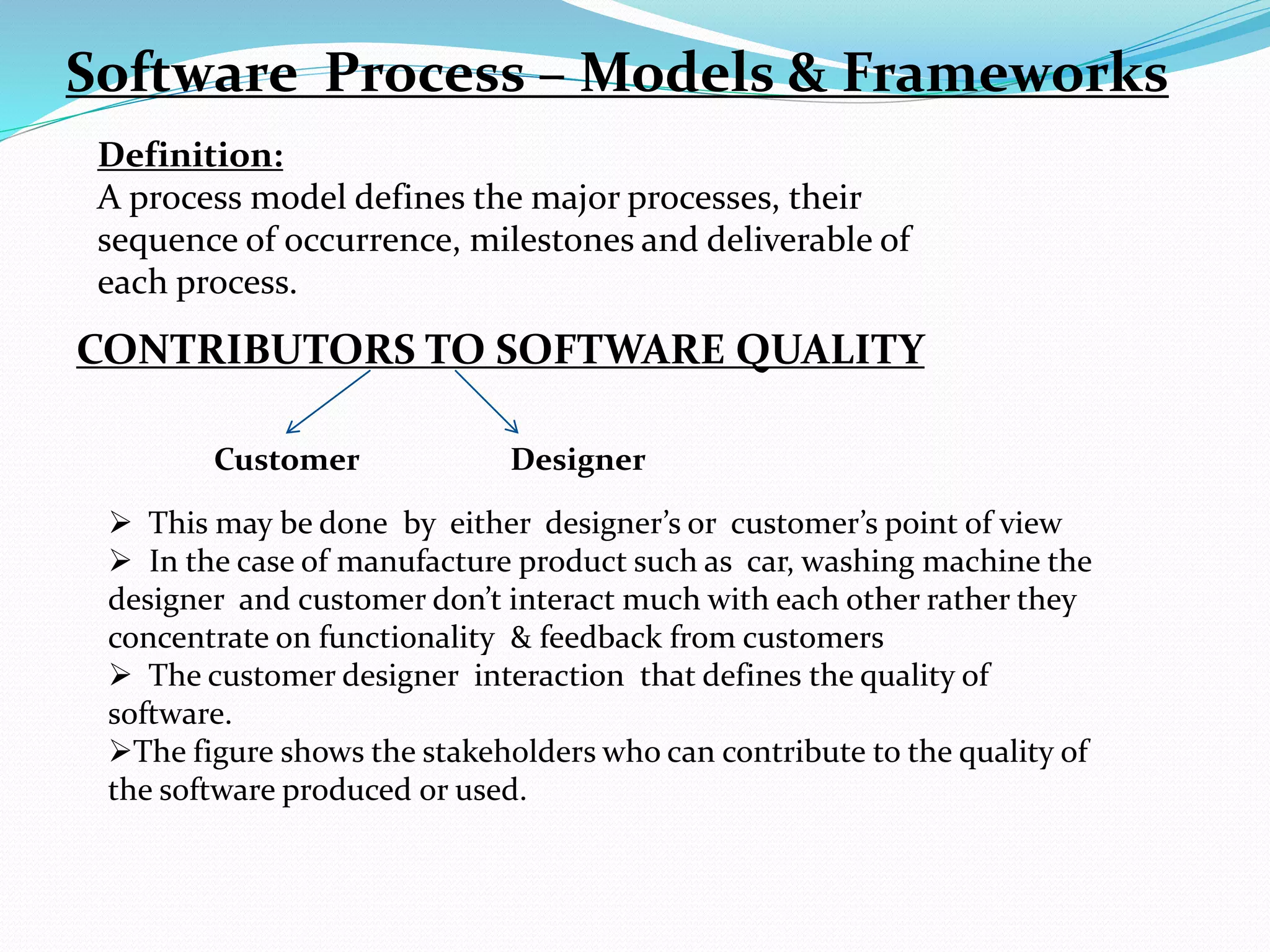 Software Process – Models & Frameworks

Definition:
A process model defines the major processes, their sequence of occurrence, milestones and deliverable of each process.

CONTRIBUTORS TO SOFTWARE QUALITY

Customer

Designer

➢ This may be done by either designer's or customer's point of view
➢ In the case of manufacture product such as car, washing machine the designer and customer don't interact much with each other rather they concentrate on functionality & feedback from customers
➢ The customer designer interaction that defines the quality of software.
➢The figure shows the stakeholders who can contribute to the quality of the software produced or used.